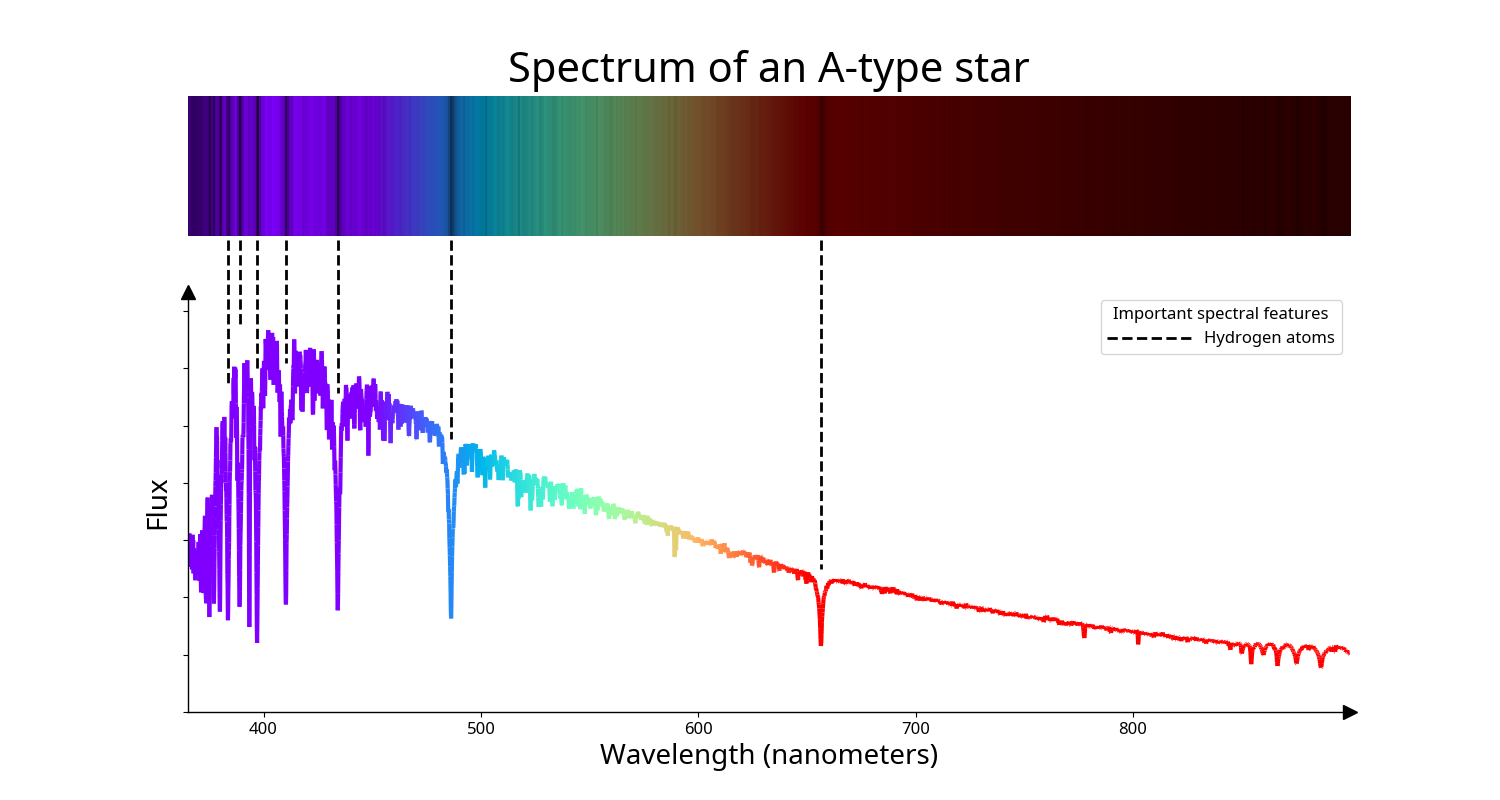 Spectrum of an A-type star

Important spectral features
Hydrogen atoms

Flux

400
500
600
700
800

Wavelength (nanometers)